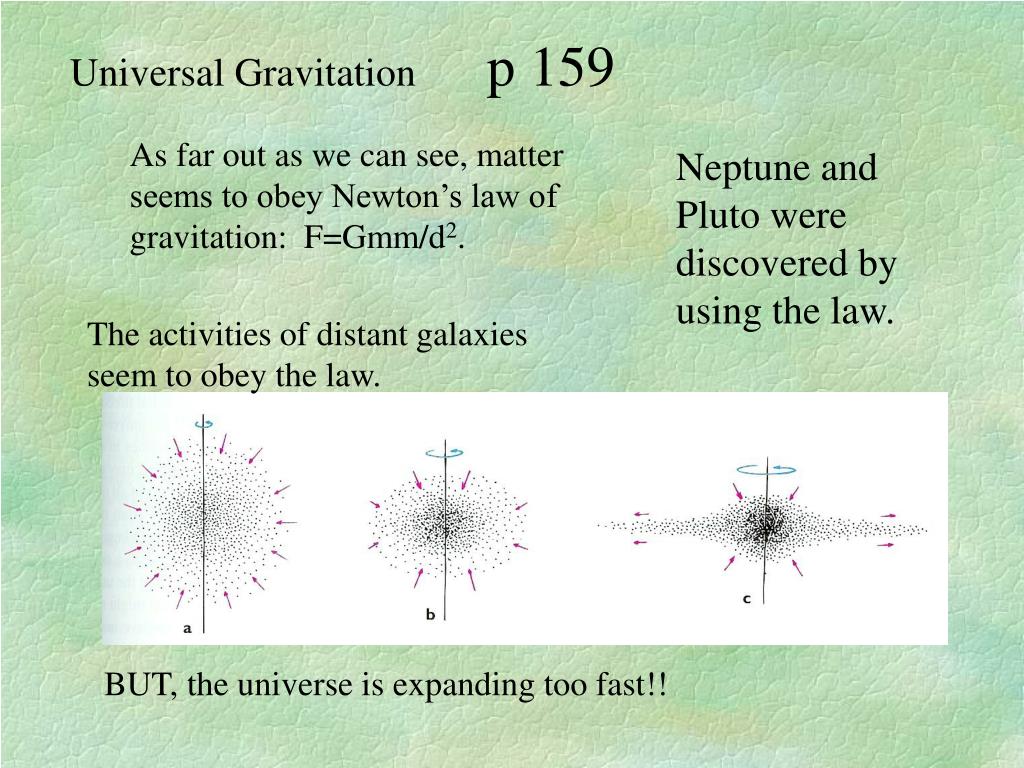 Universal Gravitation p 159

As far out as we can see, matter seems to obey Newton’s law of gravitation: F=Gmm/d$^2$.

Neptune and Pluto were discovered by using the law.

The activities of distant galaxies seem to obey the law.

a

b

c

BUT, the universe is expanding too fast!!